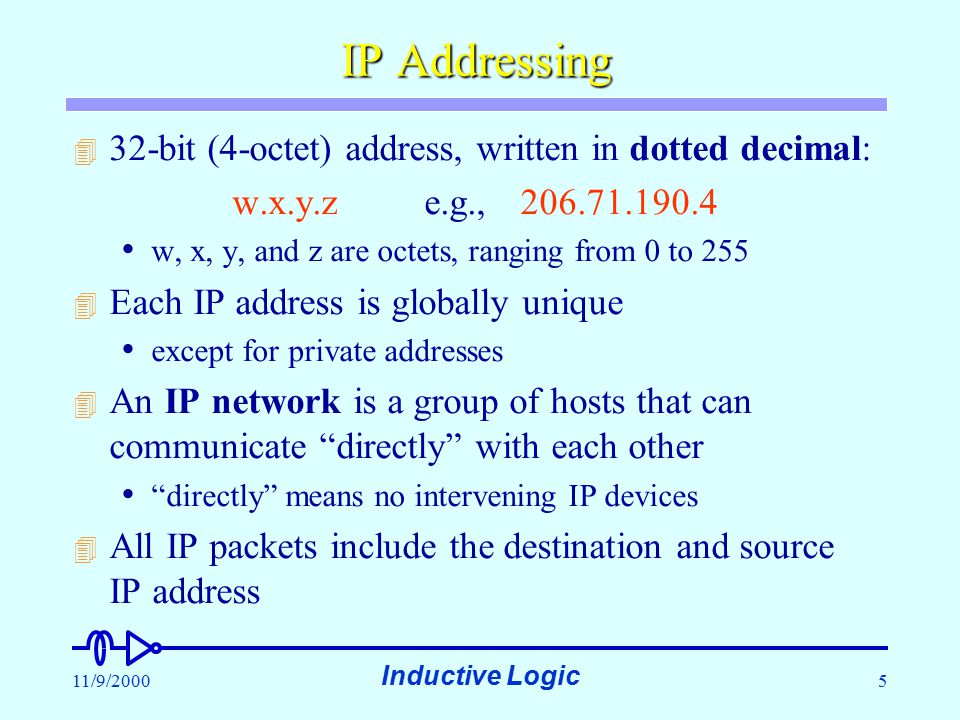 IP Addressing

32-bit (4-octet) address, written in dotted decimal:

w.x.y.z e.g., 206.71.190.4

• w, x, y, and z are octets, ranging from 0 to 255

Each IP address is globally unique

• except for private addresses

An IP network is a group of hosts that can communicate “directly” with each other

• “directly” means no intervening IP devices

All IP packets include the destination and source IP address

11/9/2000 Inductive Logic 5